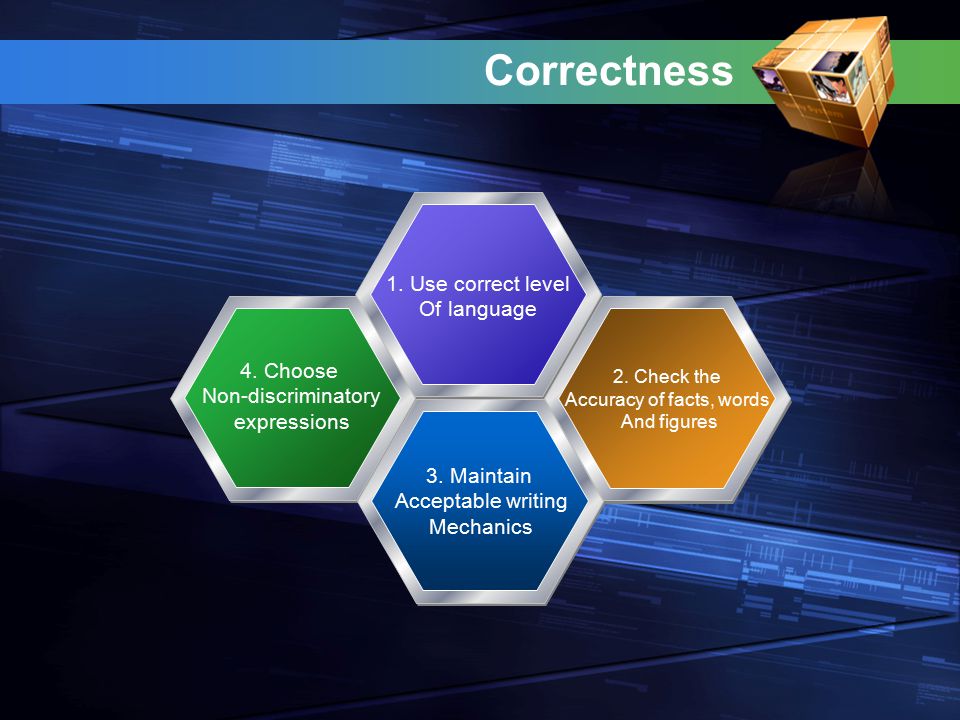 Correctness

1. Use correct level Of language

2. Check the Accuracy of facts, words And figures

3. Maintain Acceptable writing Mechanics

4. Choose Non-discriminatory expressions